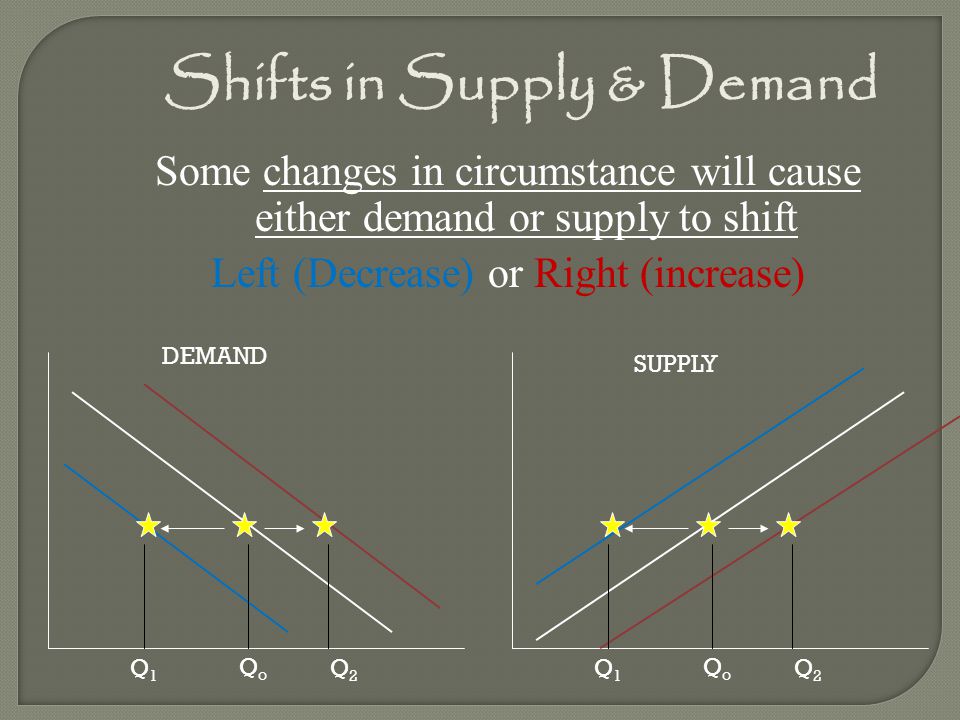 Shifts in Supply & Demand

Some changes in circumstance will cause either demand or supply to shift

Left (Decrease) or Right (increase)

DEMAND

$Q_1$ $Q_o$ $Q_2$

SUPPLY

$Q_1$ $Q_o$ $Q_2$